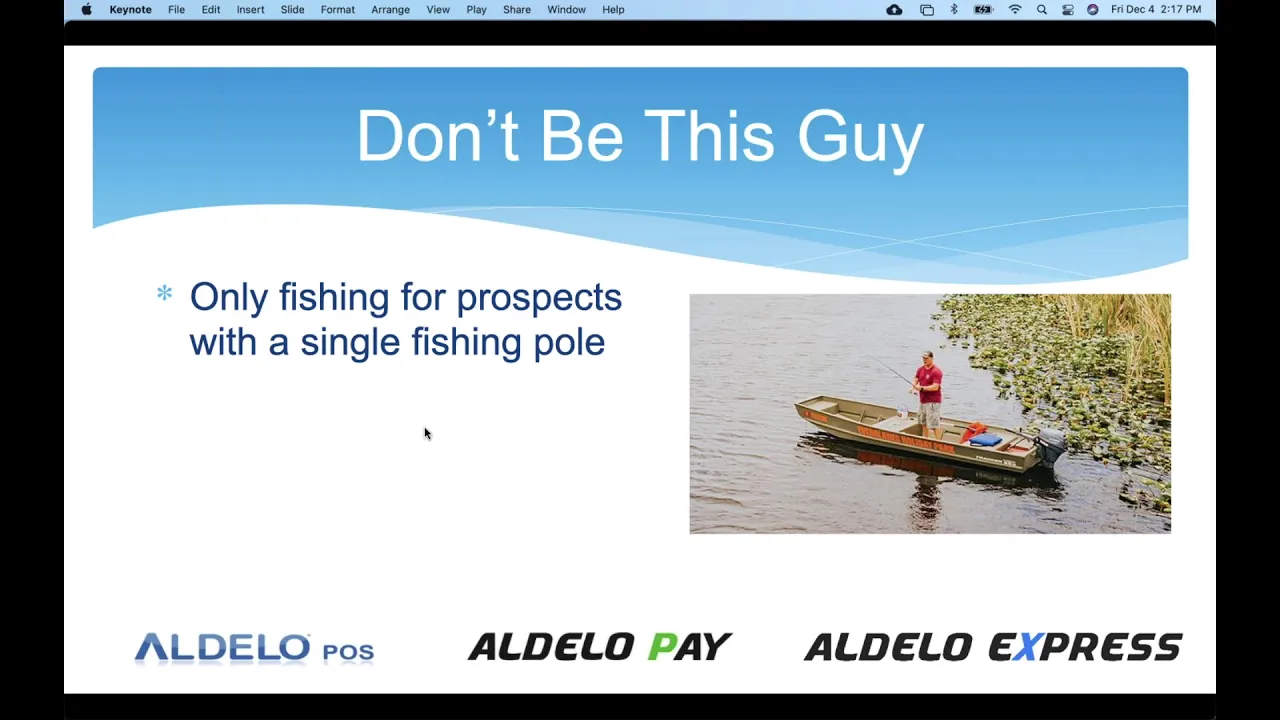 Keynote File Edit Insert Slide Format Arrange View Play Share Window Help

Fri Dec 4 2:17 PM

Don't Be This Guy

* Only fishing for prospects with a single fishing pole

ALDELO POS

ALDELO PAY

ALDELO EXPRESS